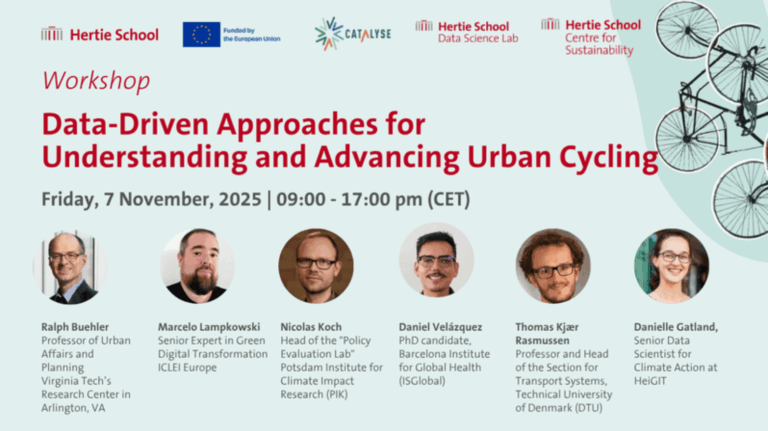 Hertie School

Funded by the European Union

CATALYSE

Hertie School Data Science Lab

Hertie School Centre for Sustainability

Workshop

Data-Driven Approaches for Understanding and Advancing Urban Cycling

Friday, 7 November, 2025 | 09:00 - 17:00 pm (CET)

Ralph Buehler
Professor of Urban Affairs and Planning Virginia Tech's Research Center in Arlington, VA

Marcelo Lampkowski
Senior Expert in Green Digital Transformation ICLEI Europe

Nicolas Koch
Head of the "Policy Evaluation Lab" Potsdam Institute for Climate Impact Research (PIK)

Daniel Velázquez
PhD candidate, Barcelona Institute for Global Health (ISGlobal)

Thomas Kjær Rasmussen
Professor and Head of the Section for Transport Systems, Technical University of Denmark (DTU)

Danielle Gatland,
Senior Data Scientist for Climate Action at HeiGIT